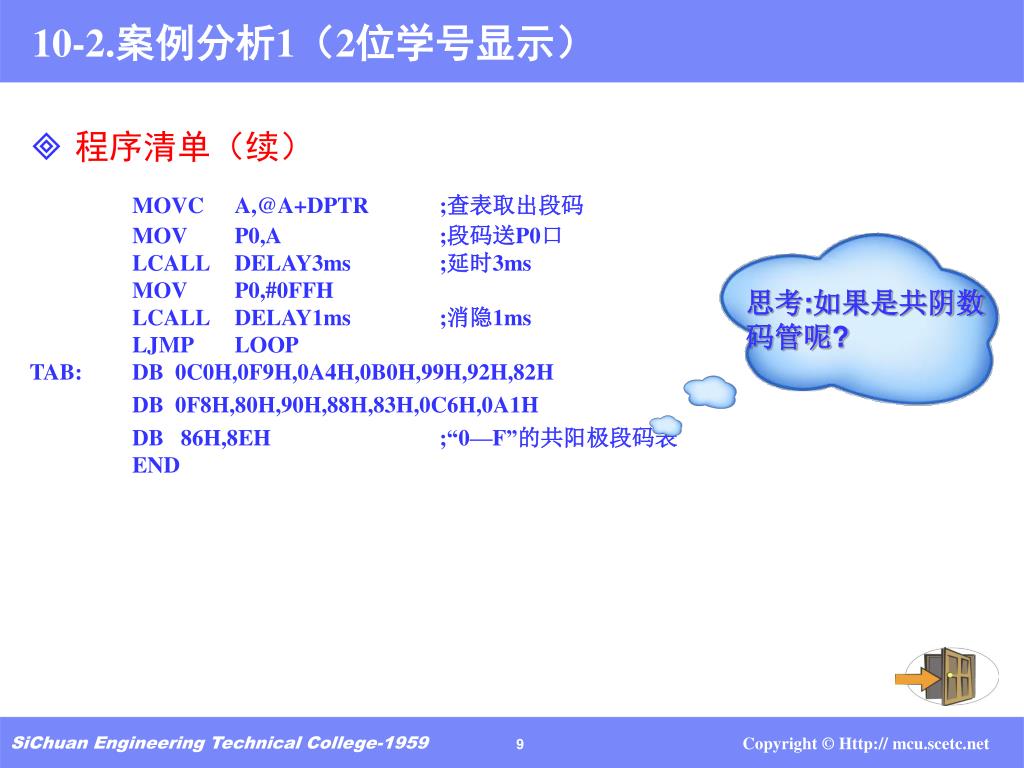 10-2.案例分析1（2位学号显示）

◈ 程序清单（续）

MOVC A,@A+DPTR ;查表取出段码
MOV P0,A ;段码送P0口
LCALL DELAY3ms ;延时3ms
MOV P0,#0FFH
LCALL DELAY1ms ;消隐1ms
LJMP LOOP
TAB: DB 0C0H,0F9H,0A4H,0B0H,99H,92H,82H
DB 0F8H,80H,90H,88H,83H,0C6H,0A1H
DB 86H,8EH ;“0—F”的共阳极段码表
END

思考:如果是共阴数码管呢?

SiChuan Engineering Technical College-1959 9 Copyright © Http:// mcu.scetc.net